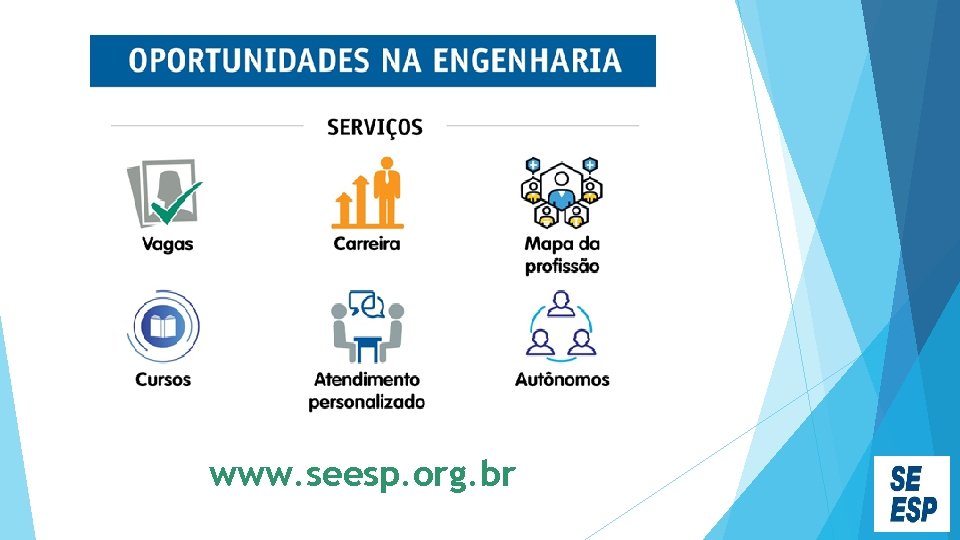 OPORTUNIDADES NA ENGENHARIA

SERVIÇOS

Vagas

Carreira

Mapa da profissão

Cursos

Atendimento personalizado

Autônomos

www.seesp.org.br

SE ESP